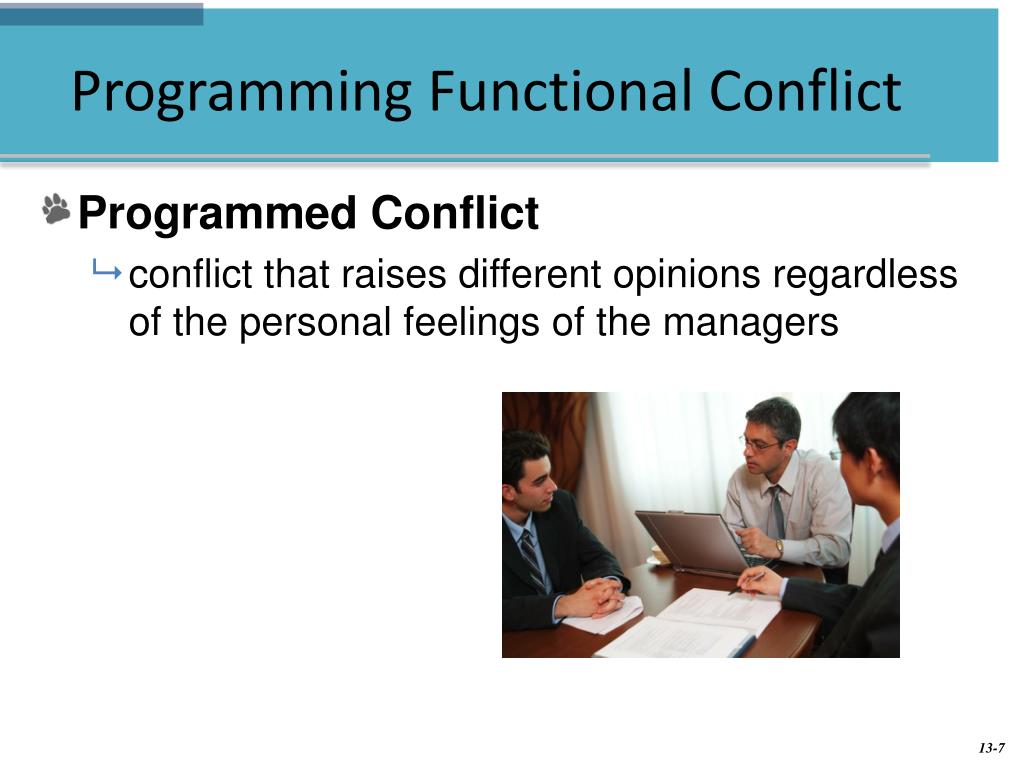 Programming Functional Conflict

Programmed Conflict

conflict that raises different opinions regardless of the personal feelings of the managers

13-7